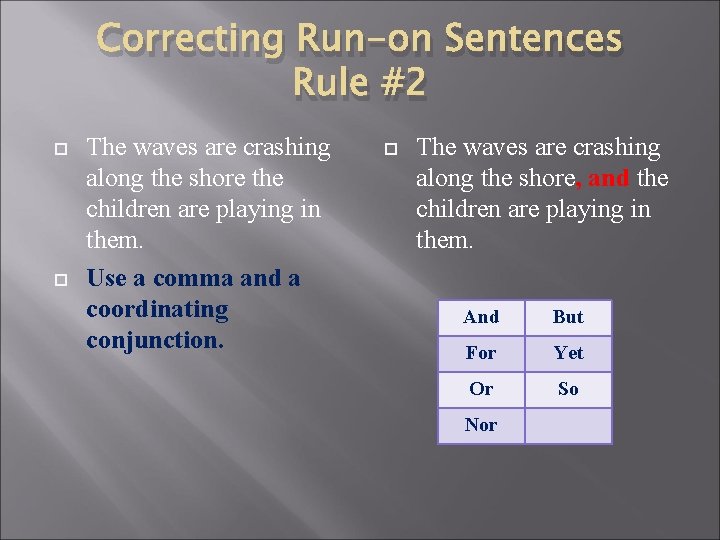 Correcting Run-on Sentences Rule #2

The waves are crashing along the shore the children are playing in them.

Use a comma and a coordinating conjunction.

The waves are crashing along the shore, and the children are playing in them.

| And | But |
|---|---|
| For | Yet |
| Or | So |
| Nor | |